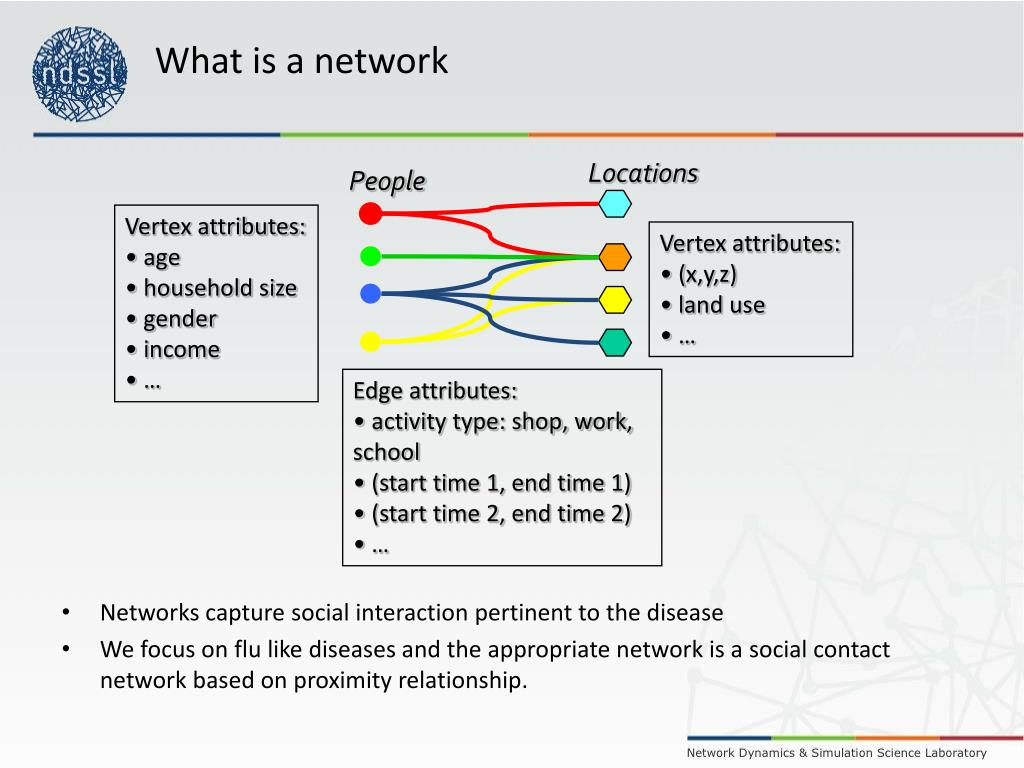 ndssl

What is a network

People

Locations

Vertex attributes:
• age
• household size
• gender
• income
• …

Vertex attributes:
• (x,y,z)
• land use
• …

Edge attributes:
• activity type: shop, work, school
• (start time 1, end time 1)
• (start time 2, end time 2)
• …

• Networks capture social interaction pertinent to the disease
• We focus on flu like diseases and the appropriate network is a social contact network based on proximity relationship.

Network Dynamics & Simulation Science Laboratory